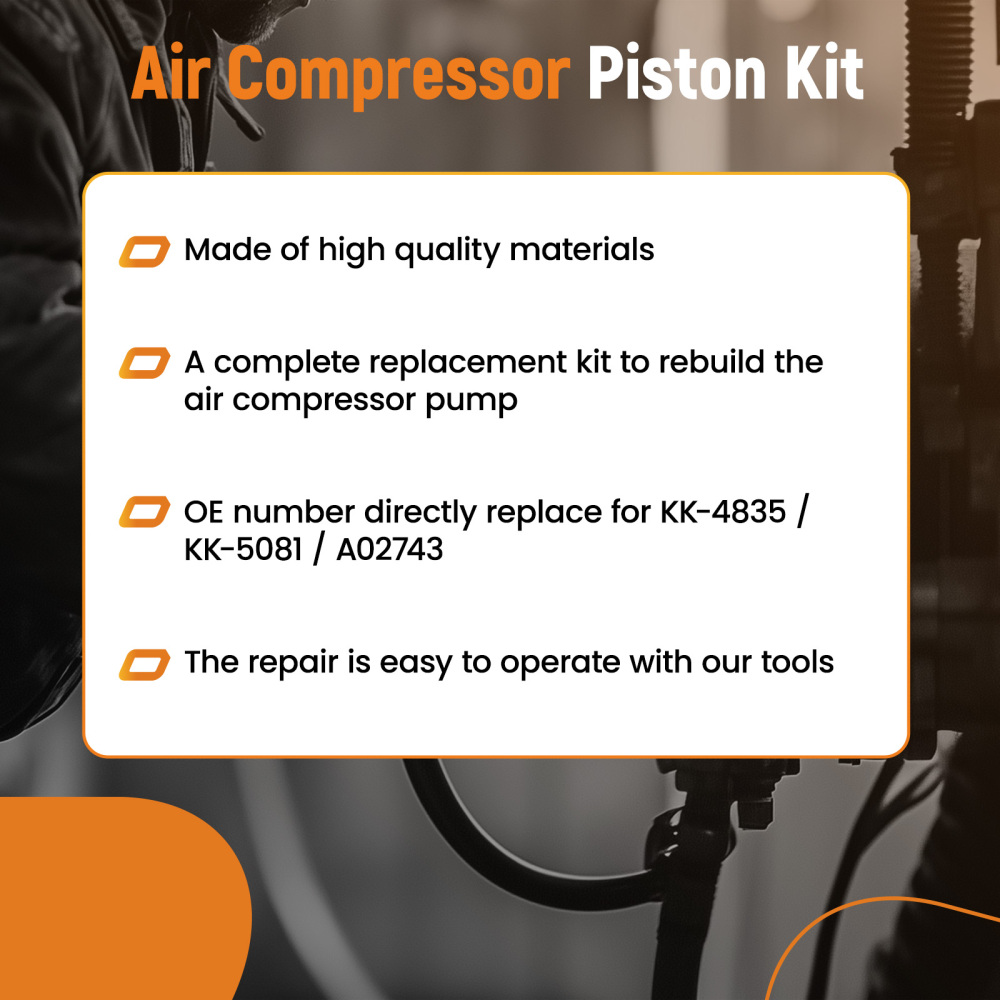 Air Compressor Piston Kit

Made of high quality materials

A complete replacement kit to rebuild the air compressor pump

OE number directly replace for KK-4835 / KK-5081 / A02743

The repair is easy to operate with our tools